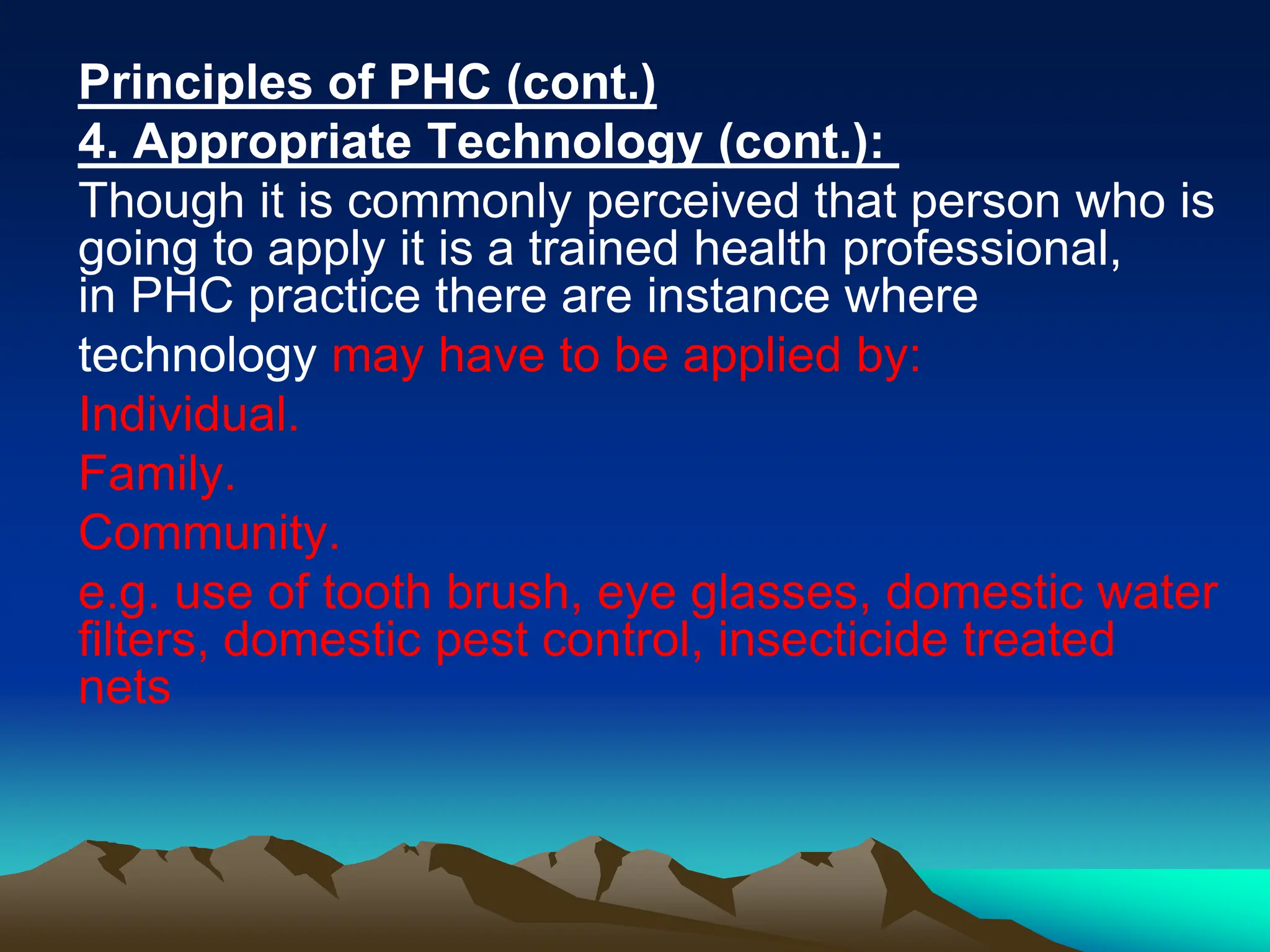 Principles of PHC (cont.)
4. Appropriate Technology (cont.):
Though it is commonly perceived that person who is going to apply it is a trained health professional, in PHC practice there are instance where technology may have to be applied by:
Individual.
Family.
Community.
e.g. use of tooth brush, eye glasses, domestic water filters, domestic pest control, insecticide treated nets